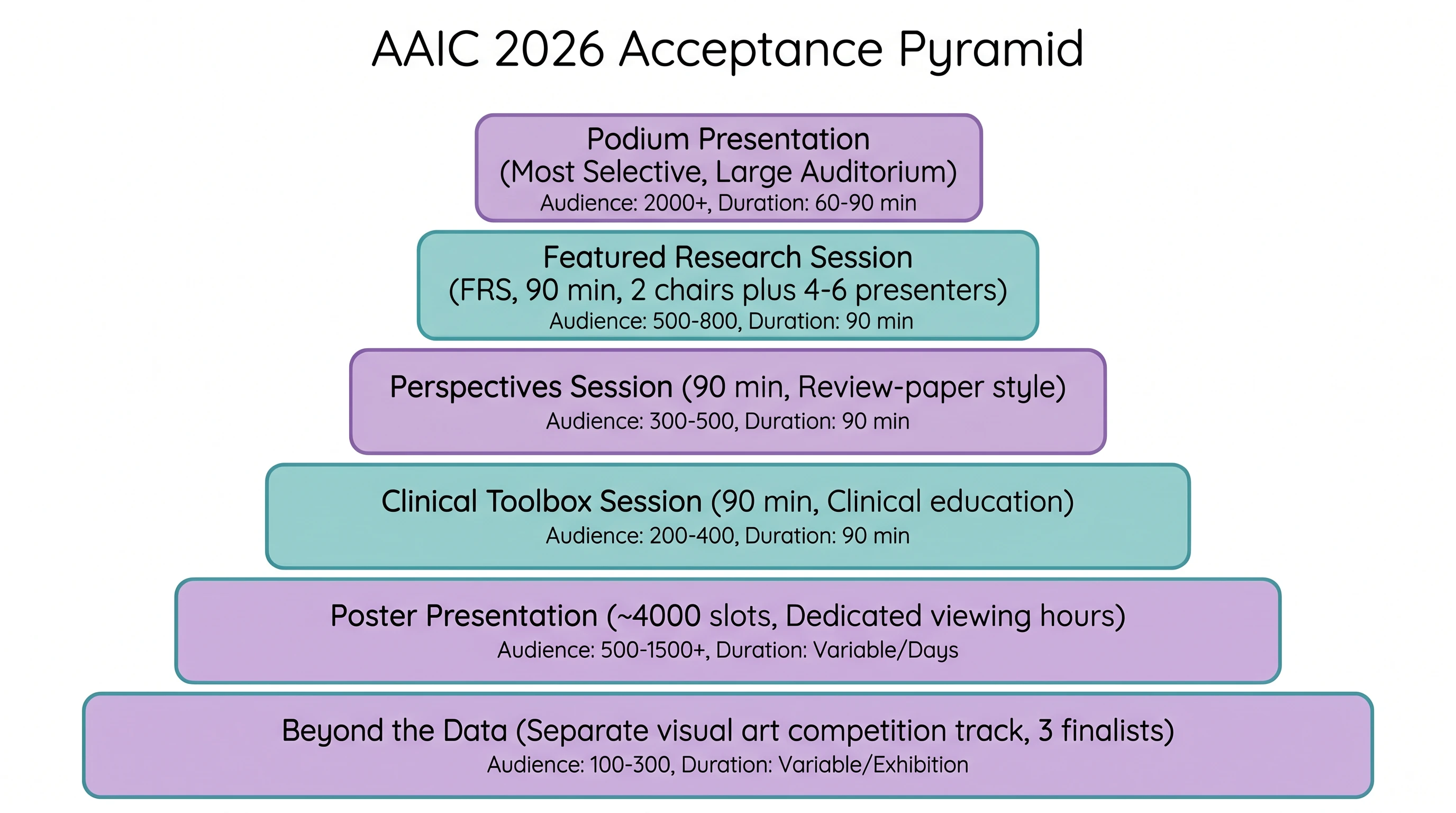 AAIC 2026 Acceptance Pyramid

Podium Presentation
(Most Selective, Large Auditorium)
Audience: 2000+, Duration: 60-90 min

Featured Research Session
(FRS, 90 min, 2 chairs plus 4-6 presenters)
Audience: 500-800, Duration: 90 min

Perspectives Session (90 min, Review-paper style)
Audience: 300-500, Duration: 90 min

Clinical Toolbox Session (90 min, Clinical education)
Audience: 200-400, Duration: 90 min

Poster Presentation (~4000 slots, Dedicated viewing hours)
Audience: 500-1500+, Duration: Variable/Days

Beyond the Data (Separate visual art competition track, 3 finalists)
Audience: 100-300, Duration: Variable/Exhibition